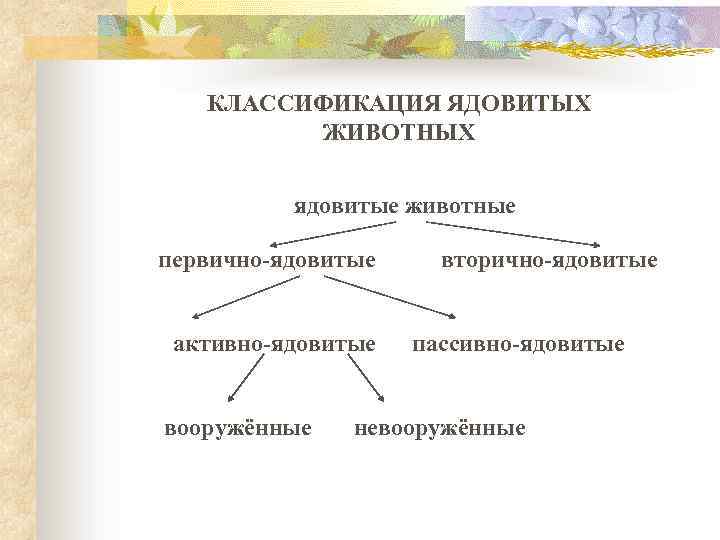 КЛАССИФИКАЦИЯ ЯДОВИТЫХ ЖИВОТНЫХ

ядовитые животные

первично-ядовитые

вторично-ядовитые

активно-ядовитые

пассивно-ядовитые

вооружённые

невооружённые